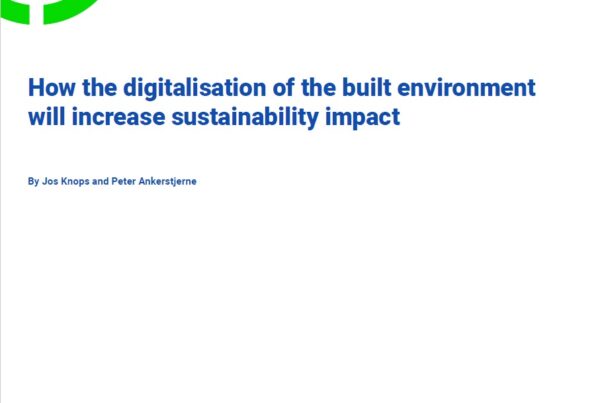 How the digitalisation of the built environment will increase sustainability impact

By Jos Knops and Peter Ankerstjerne